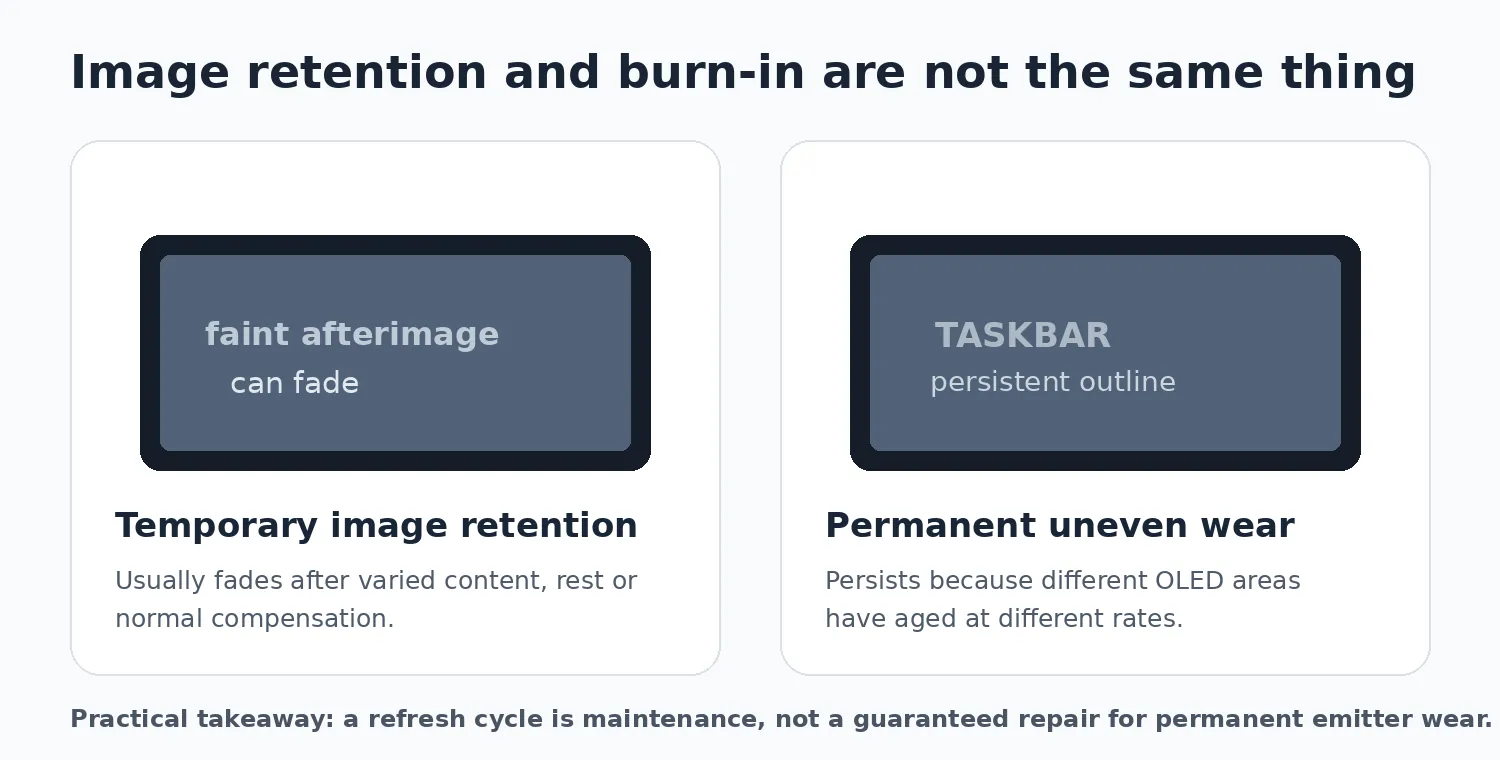 Image retention and burn-in are not the same thing

faint afterimage
can fade

Temporary image retention

Usually fades after varied content, rest or normal compensation.

TASKBAR
persistent outline

Permanent uneven wear

Persists because different OLED areas have aged at different rates.

Practical takeaway: a refresh cycle is maintenance, not a guaranteed repair for permanent emitter wear.